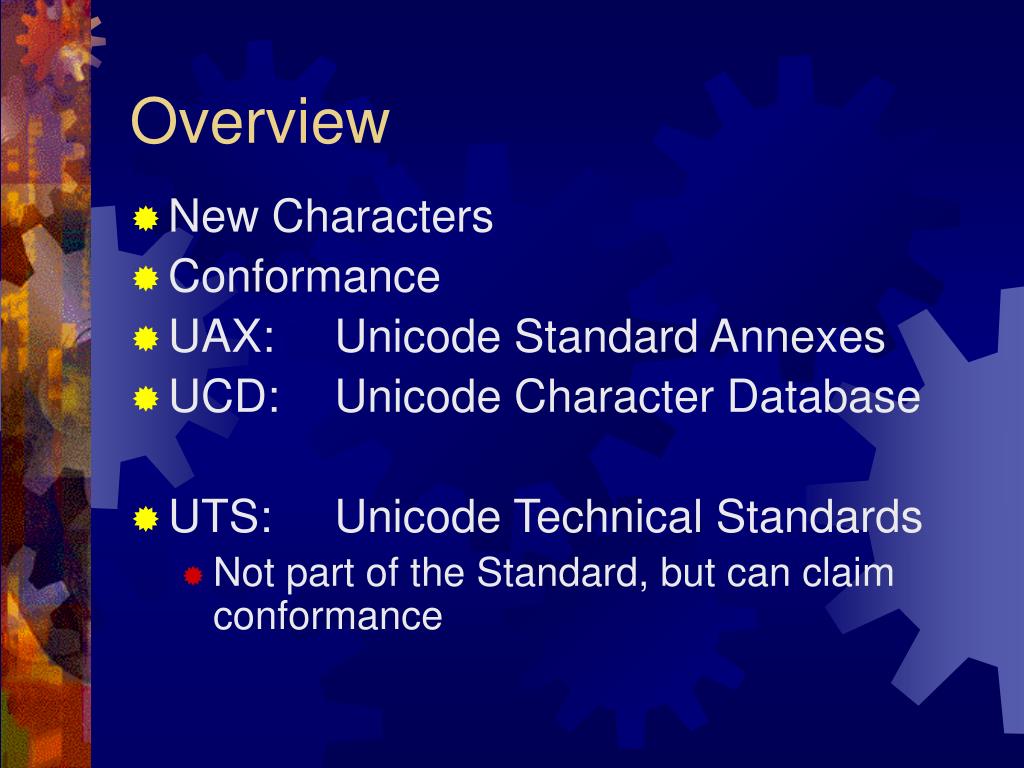 Overview

New Characters
Conformance
UAX: Unicode Standard Annexes
UCD: Unicode Character Database

UTS: Unicode Technical Standards
Not part of the Standard, but can claim conformance